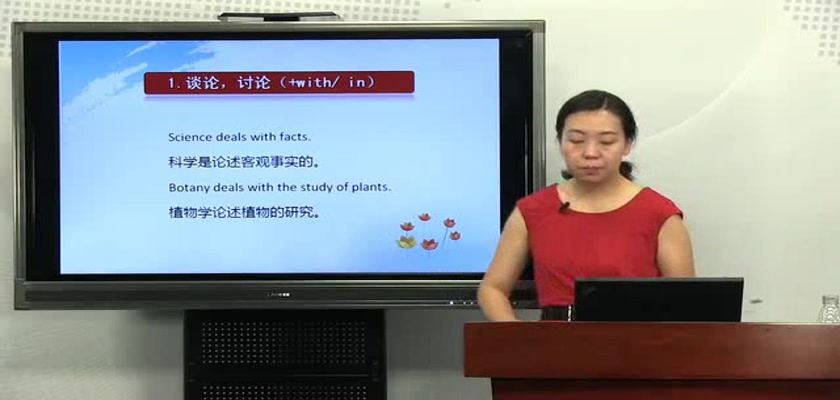 1. 谈论，讨论（+with/ in）

Science deals with facts.

科学是论述客观事实的。

Botany deals with the study of plants.

植物学论述植物的研究。